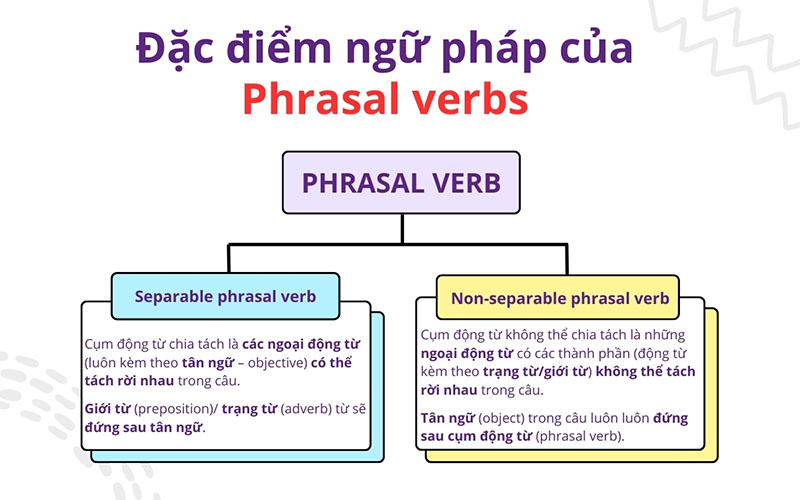 Đặc điểm ngữ pháp của
Phrasal verbs

PHRASAL VERB

Separable phrasal verb

Cụm động từ chia tách là các ngoại động từ (luôn kèm theo tân ngữ – objective) có thể tách rời nhau trong câu.

Giới từ (preposition)/ trạng từ (adverb) từ sẽ đứng sau tân ngữ.

Non-separable phrasal verb

Cụm động từ không thể chia tách là những ngoại động từ có các thành phần (động từ kèm theo trạng từ/giới từ) không thể tách rời nhau trong câu.

Tân ngữ (object) trong câu luôn luôn đứng sau cụm động từ (phrasal verb).